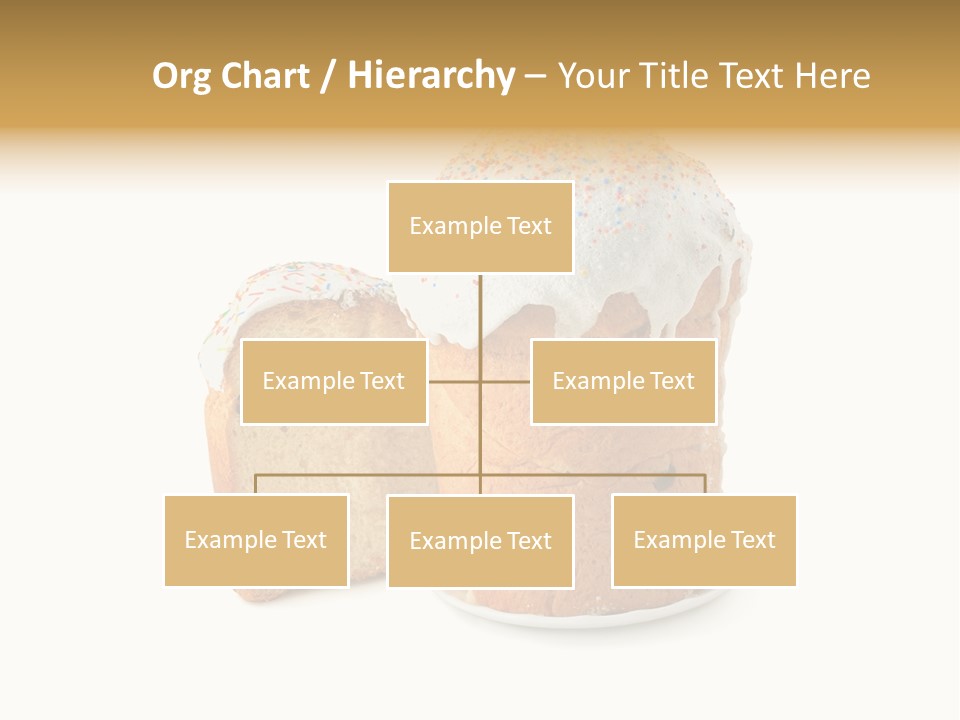 Org Chart / Hierarchy – Your Title Text Here

Example Text

Example Text

Example Text

Example Text

Example Text

Example Text